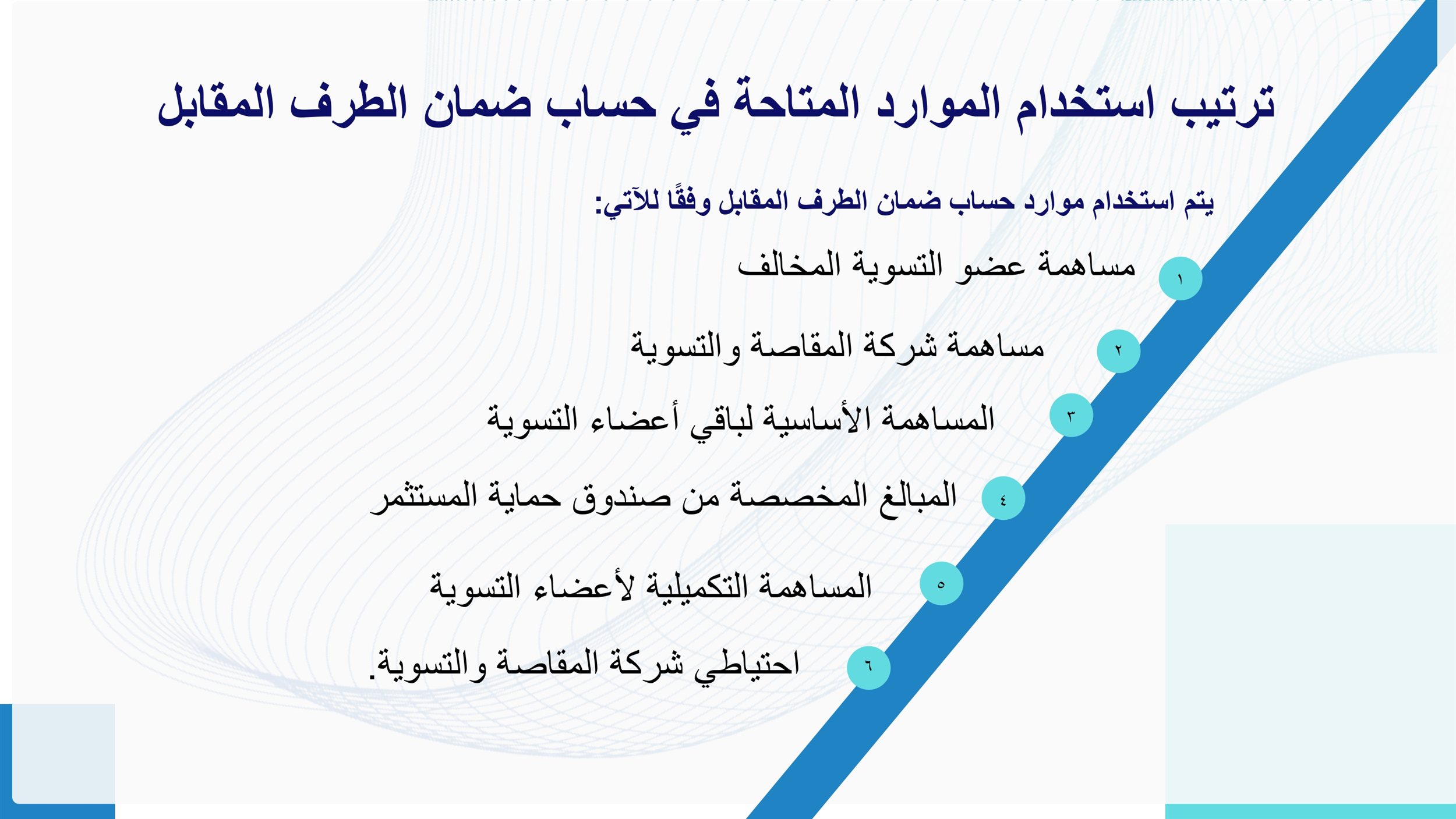 ترتيب استخدام الموارد المتاحة في حساب ضمان الطرف المقابل

يتم استخدام موارد حساب ضمان الطرف المقابل وفقًا للآتي:

١ مساهمة عضو التسوية المخالف

٢ مساهمة شركة المقاصة والتسوية

٣ المساهمة الأساسية لباقي أعضاء التسوية

٤ المبالغ المخصصة من صندوق حماية المستثمر

٥ المساهمة التكميلية لأعضاء التسوية

٦ احتياطي شركة المقاصة والتسوية.